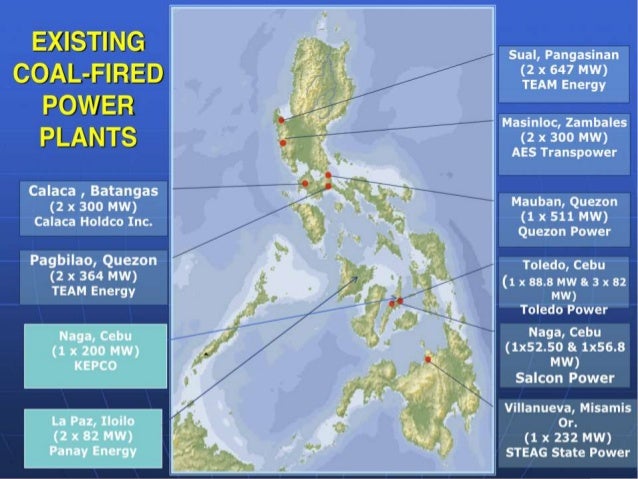 EXISTING COAL-FIRED POWER PLANTS

Calaca , Batangas
(2 x 300 MW)
Calaca Holdco Inc.

Pagbilao, Quezon
(2 x 364 MW)
TEAM Energy

Naga, Cebu
(1 x 200 MW)
KEPCO

La Paz, Iloilo
(2 x 82 MW)
Panay Energy

Sual, Pangasinan
(2 x 647 MW)
TEAM Energy

Masinloc, Zambales
(2 x 300 MW)
AES Transpower

Mauban, Quezon
(1 x 511 MW)
Quezon Power

Toledo, Cebu
(1 x 88.8 MW & 3 x 82 MW)
Toledo Power

Naga, Cebu
(1x52.50 & 1x56.8 MW)
Salcon Power

Villanueva, Misamis Or.
(1 x 232 MW)
STEAG State Power